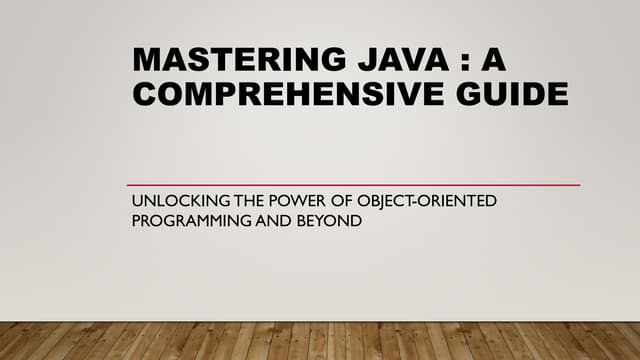 MASTERING JAVA : A COMPREHENSIVE GUIDE

UNLOCKING THE POWER OF OBJECT-ORIENTED PROGRAMMING AND BEYOND